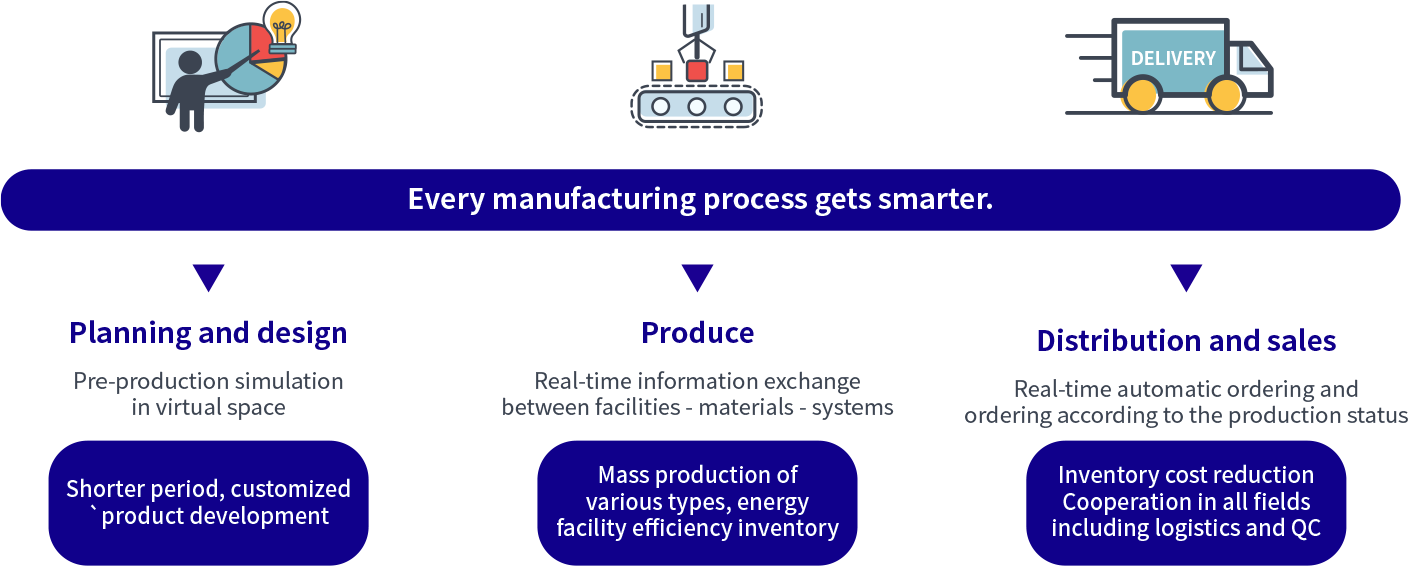 DELIVERY

Every manufacturing process gets smarter.

Planning and design

Pre-production simulation in virtual space

Shorter period, customized ` product development

Produce

Real-time information exchange between facilities - materials - systems

Mass production of various types, energy facility efficiency inventory

Distribution and sales

Real-time automatic ordering and ordering according to the production status

Inventory cost reduction Cooperation in all fields including logistics and QC